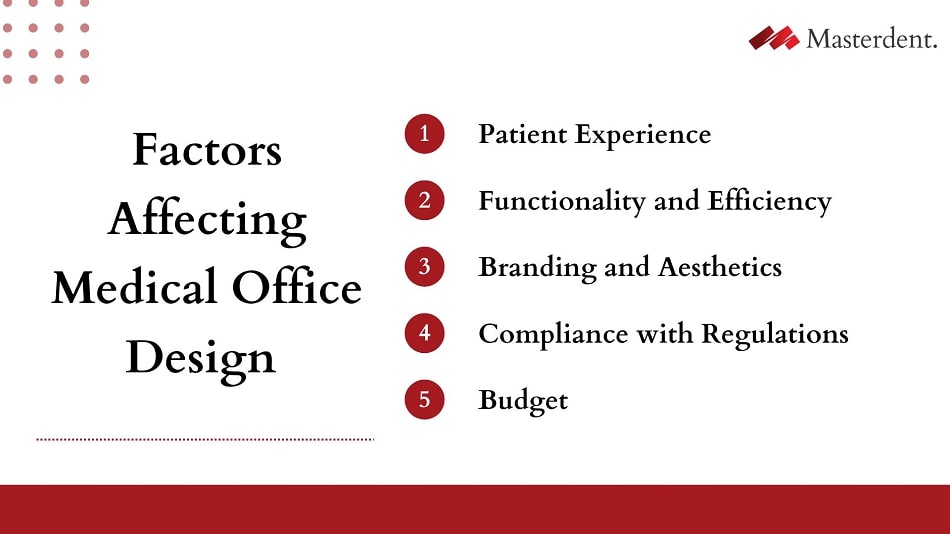 Masterdent.

Factors Affecting Medical Office Design

1 Patient Experience

2 Functionality and Efficiency

3 Branding and Aesthetics

4 Compliance with Regulations

5 Budget